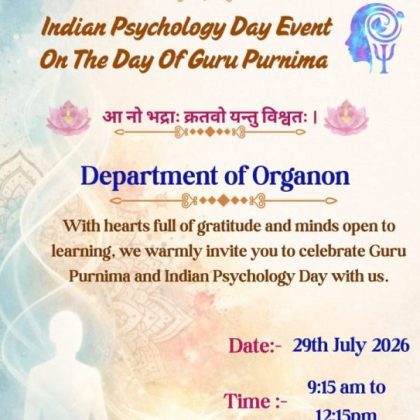 Indian Psychology Day Event
On The Day Of Guru Purnima

आ नो भद्राः क्रतवो यन्तु विश्वतः ।

Department of Organon

With hearts full of gratitude and minds open to learning, we warmly invite you to celebrate Guru Purnima and Indian Psychology Day with us.

Date:- 29th July 2026

Time :- 9:15 am to 12:15pm